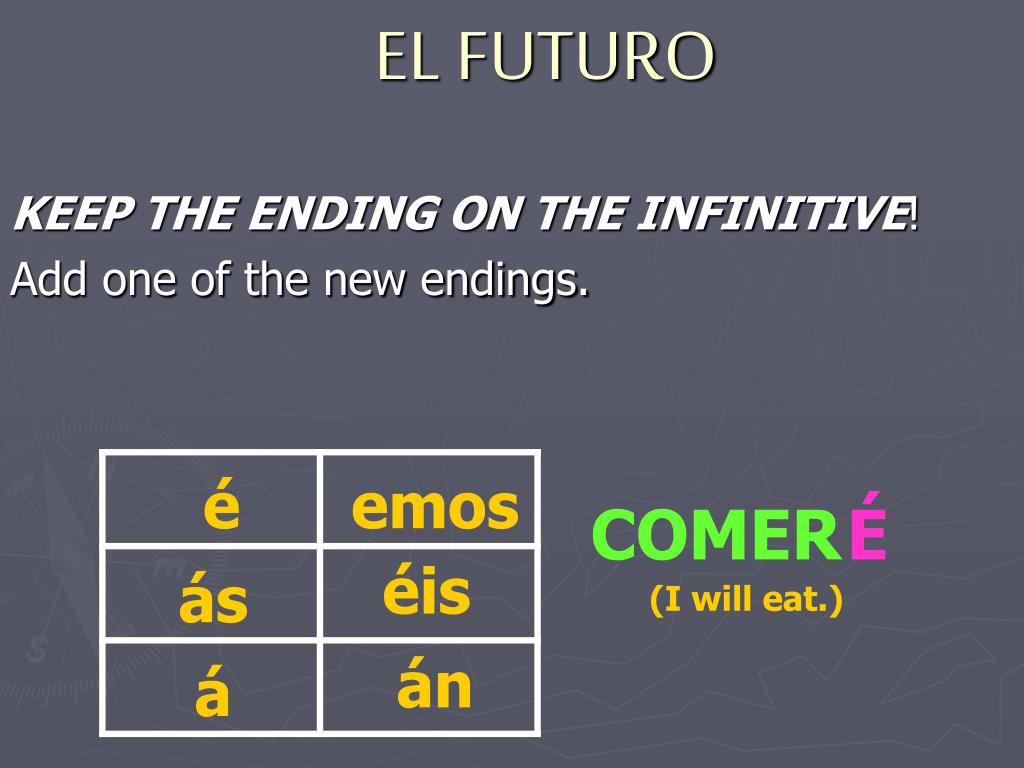 EL FUTURO

KEEP THE ENDING ON THE INFINITIVE!

Add one of the new endings.

| é | emos |
|---|---|
| ás | éis |
| á | án |

COMERÉ
(I will eat.)